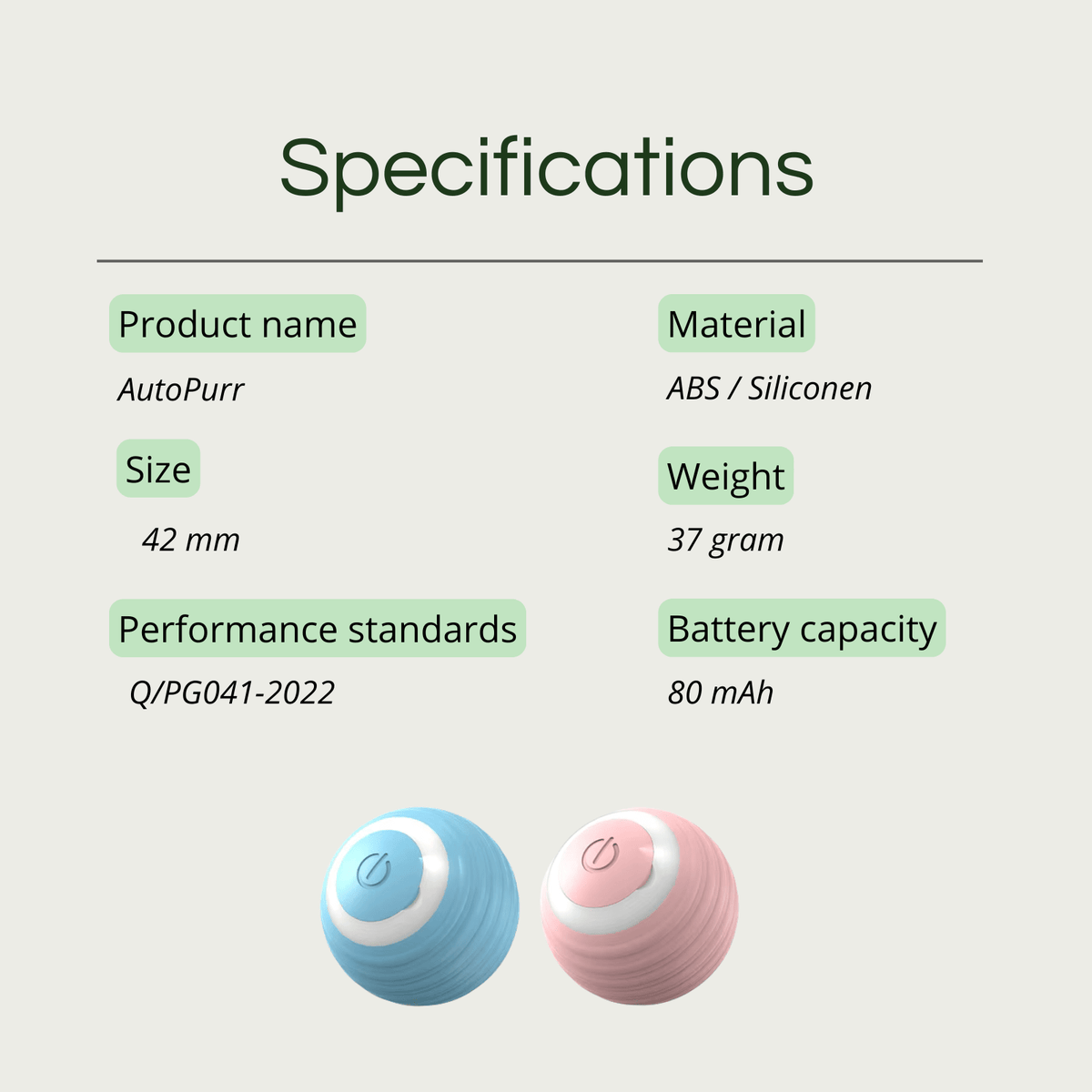 Specifications

Product name

AutoPurr

Size

42 mm

Performance standards

Q/PG041-2022

Material

ABS / Siliconen

Weight

37 gram

Battery capacity

80 mAh